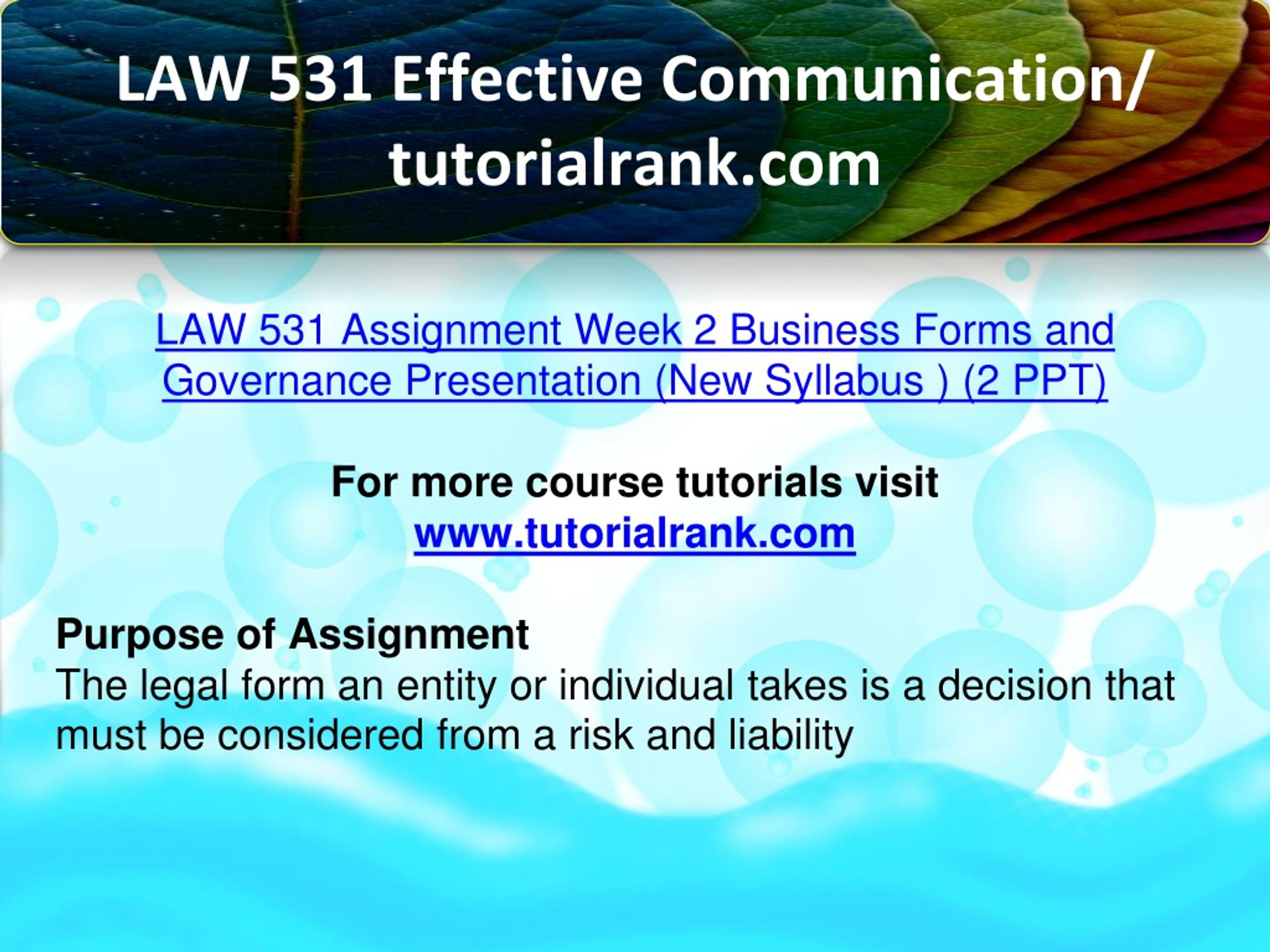 LAW 531 Effective Communication/ tutorialrank.com

LAW 531 Assignment Week 2 Business Forms and Governance Presentation (New Syllabus ) (2 PPT)

For more course tutorials visit
www.tutorialrank.com

Purpose of Assignment
The legal form an entity or individual takes is a decision that must be considered from a risk and liability